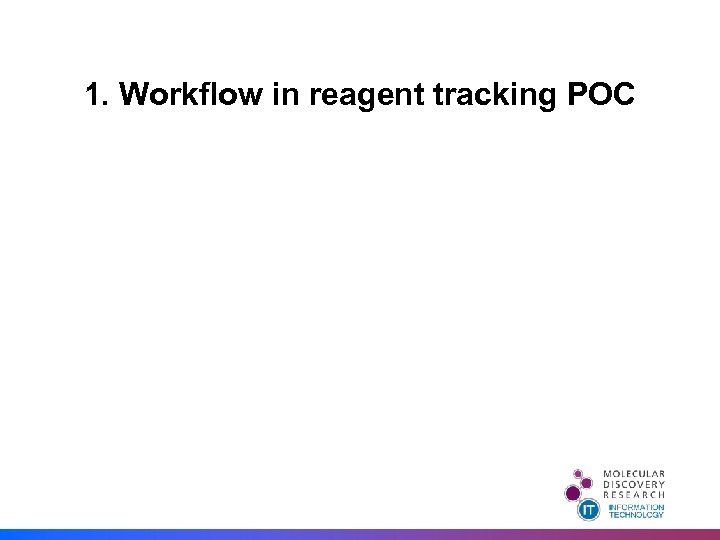 1. Workflow in reagent tracking POC

MOLECULAR DISCOVERY RESEARCH

IT INFORMATION TECHNOLOGY